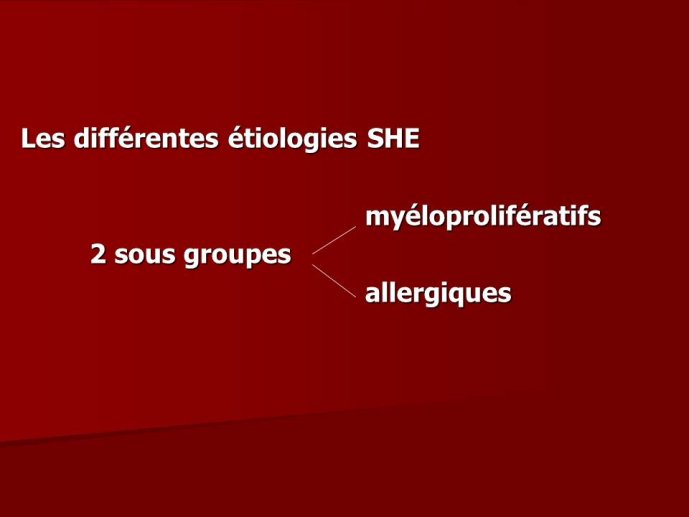 Les différentes étiologies SHE

2 sous groupes

myéloprolifératifs

allergiques